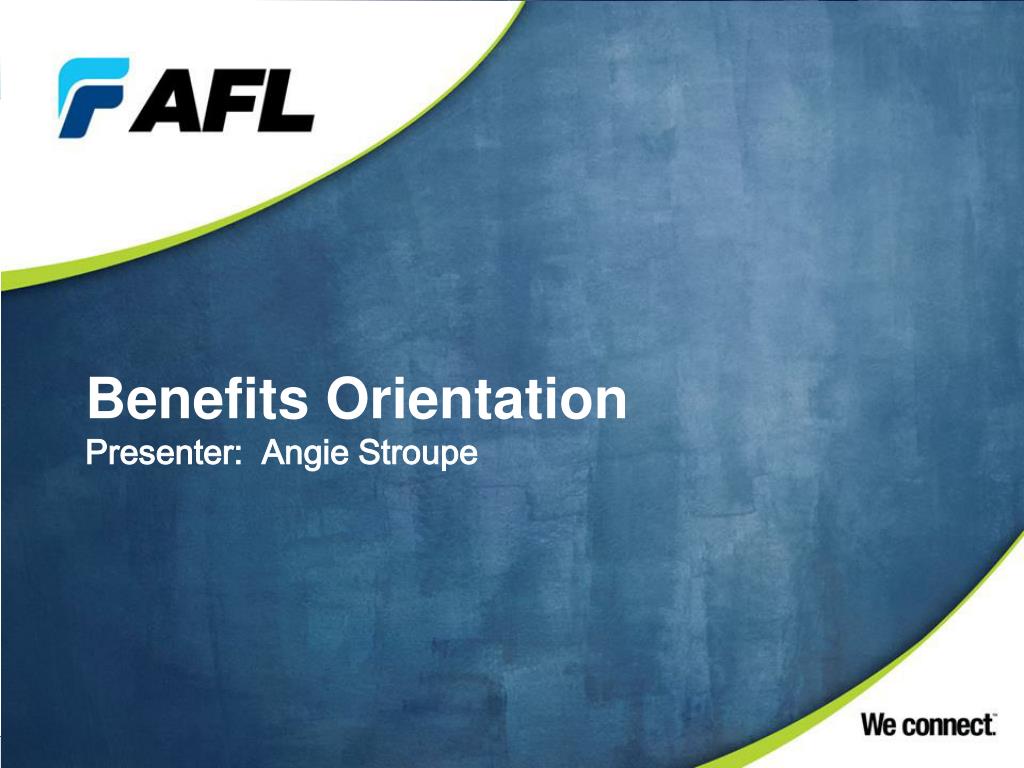 AFL

Benefits Orientation
Presenter: Angie Stroupe

We connect.